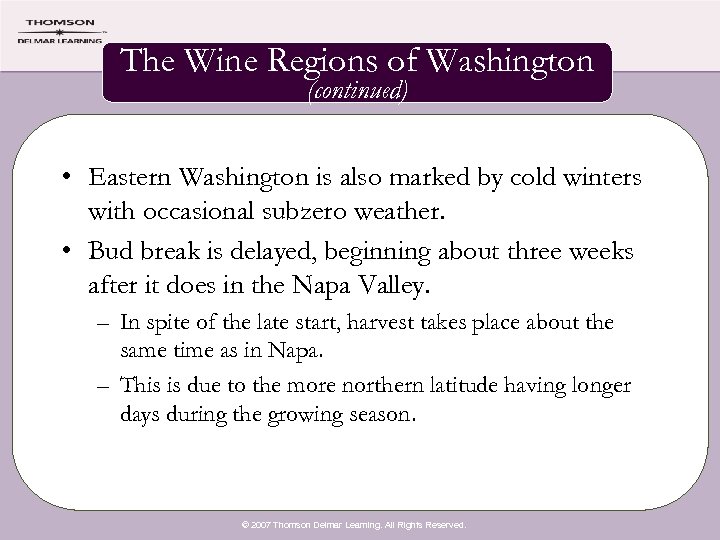 THOMSON
DELMAR LEARNING

The Wine Regions of Washington
(continued)

• Eastern Washington is also marked by cold winters with occasional subzero weather.
• Bud break is delayed, beginning about three weeks after it does in the Napa Valley.
– In spite of the late start, harvest takes place about the same time as in Napa.
– This is due to the more northern latitude having longer days during the growing season.

© 2007 Thomson Delmar Learning. All Rights Reserved.